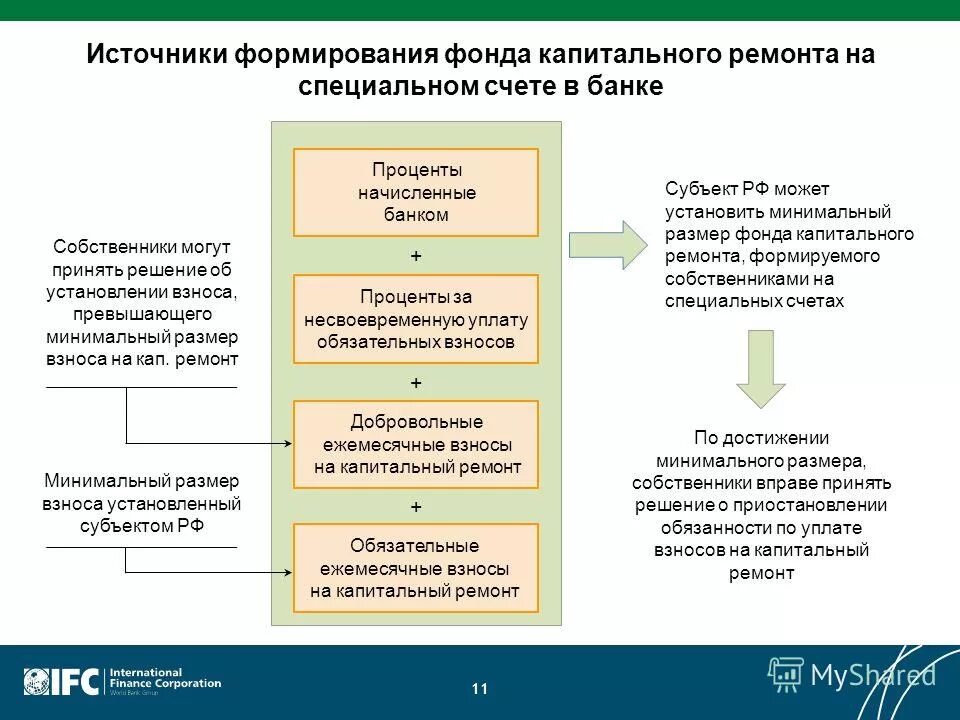 Источники формирования фонда капитального ремонта на специальном счете в банке

Собственники могут принять решение об установлении взноса, превышающего минимальный размер взноса на кап. ремонт

Минимальный размер взноса установленный субъектом РФ

Проценты начисленные банком

+

Проценты за несвоевременную уплату обязательных взносов

+

Добровольные ежемесячные взносы на капитальный ремонт

+

Обязательные ежемесячные взносы на капитальный ремонт

Субъект РФ может установить минимальный размер фонда капитального ремонта, формируемого собственниками на специальных счетах

По достижении минимального размера, собственники вправе принять решение о приостановлении обязанности по уплате взносов на капитальный ремонт

IFC International Finance Corporation World Bank Group

11

MyShared